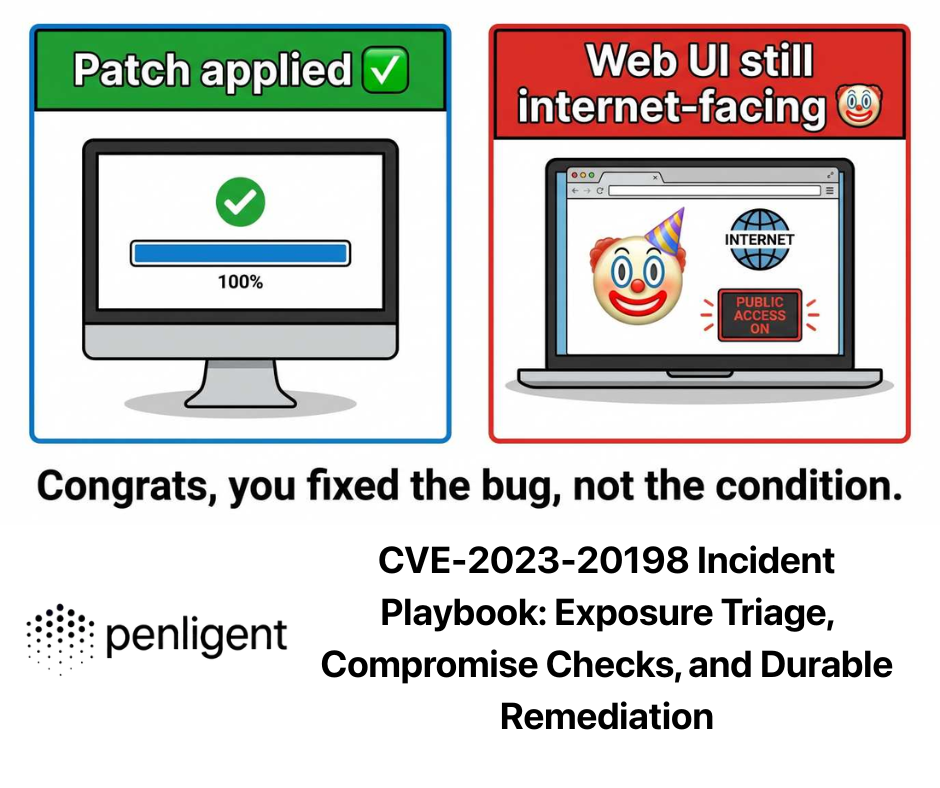 Patch applied ✅

100%

Web UI still internet-facing 🤡

INTERNET

PUBLIC ACCESS ON

Congrats, you fixed the bug, not the condition.

penligent

CVE-2023-20198 Incident Playbook: Exposure Triage, Compromise Checks, and Durable Remediation